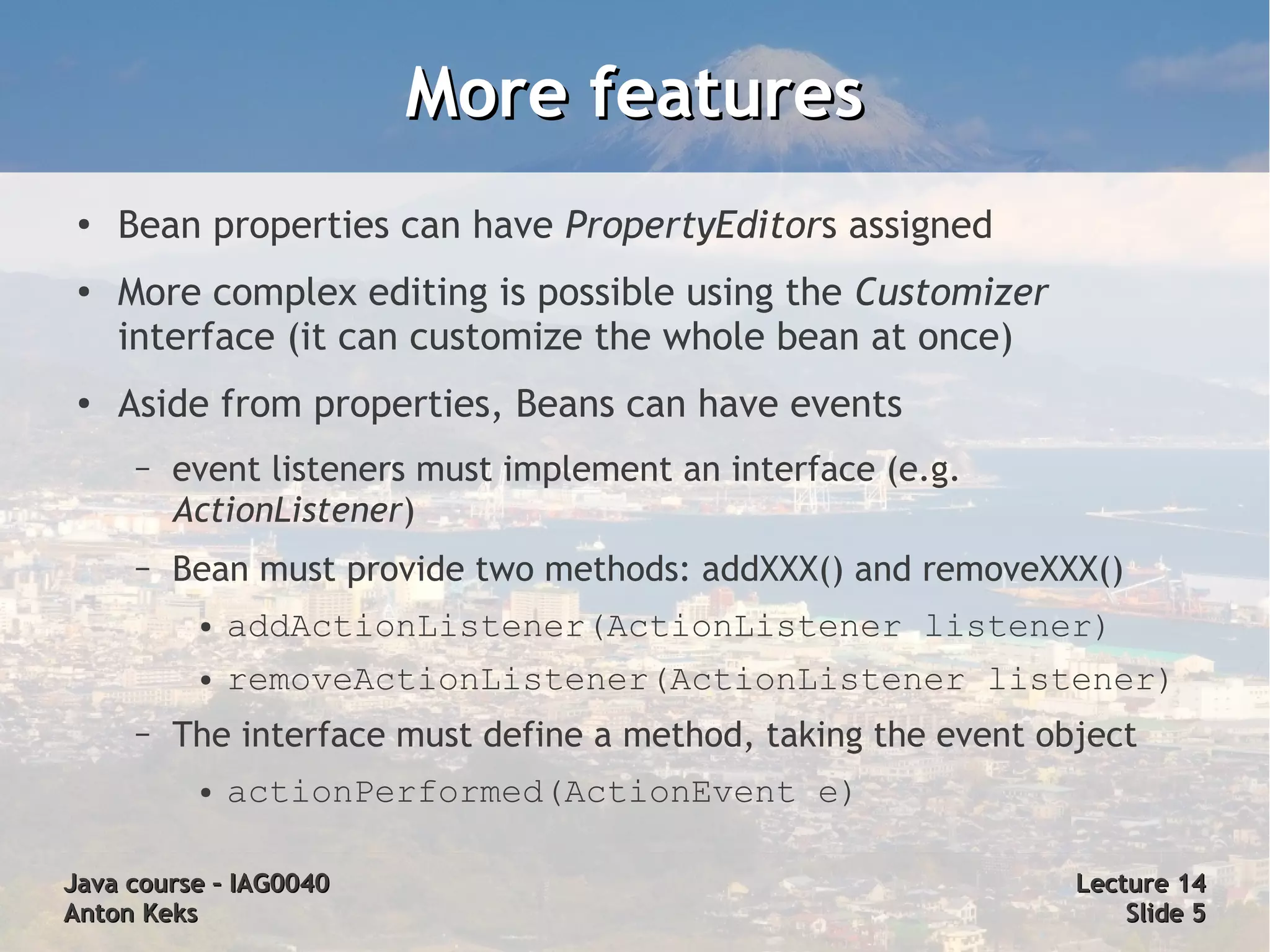 More features

• Bean properties can have PropertyEditors assigned

• More complex editing is possible using the Customizer interface (it can customize the whole bean at once)

• Aside from properties, Beans can have events

– event listeners must implement an interface (e.g. ActionListener)

– Bean must provide two methods: addXXX() and removeXXX()

• addActionListener(ActionListener listener)

• removeActionListener(ActionListener listener)

– The interface must define a method, taking the event object

• actionPerformed(ActionEvent e)

Java course – IAG0040
Anton Keks

Lecture 14
Slide 5